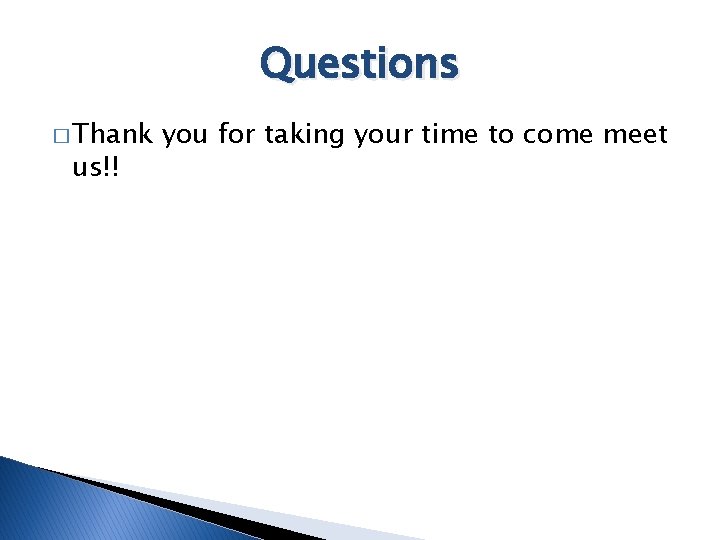 Questions

□ Thank you for taking your time to come meet us!!